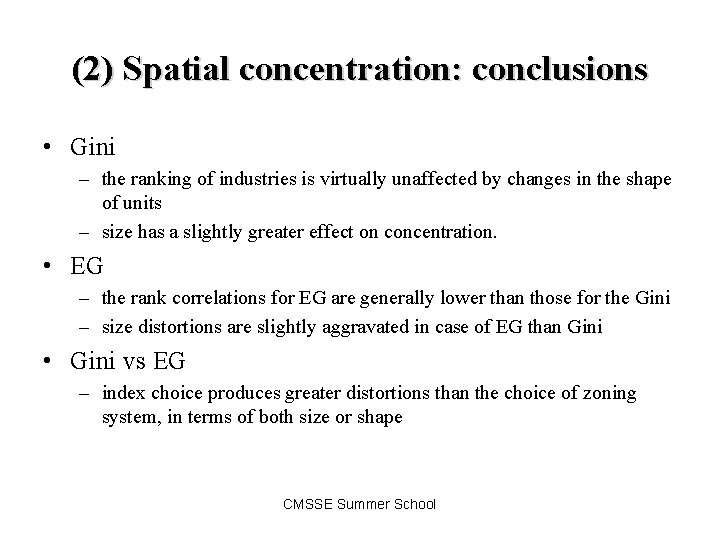 (2) Spatial concentration: conclusions

• Gini
– the ranking of industries is virtually unaffected by changes in the shape of units
– size has a slightly greater effect on concentration.

• EG
– the rank correlations for EG are generally lower than those for the Gini
– size distortions are slightly aggravated in case of EG than Gini

• Gini vs EG
– index choice produces greater distortions than the choice of zoning system, in terms of both size or shape

CMSSE Summer School